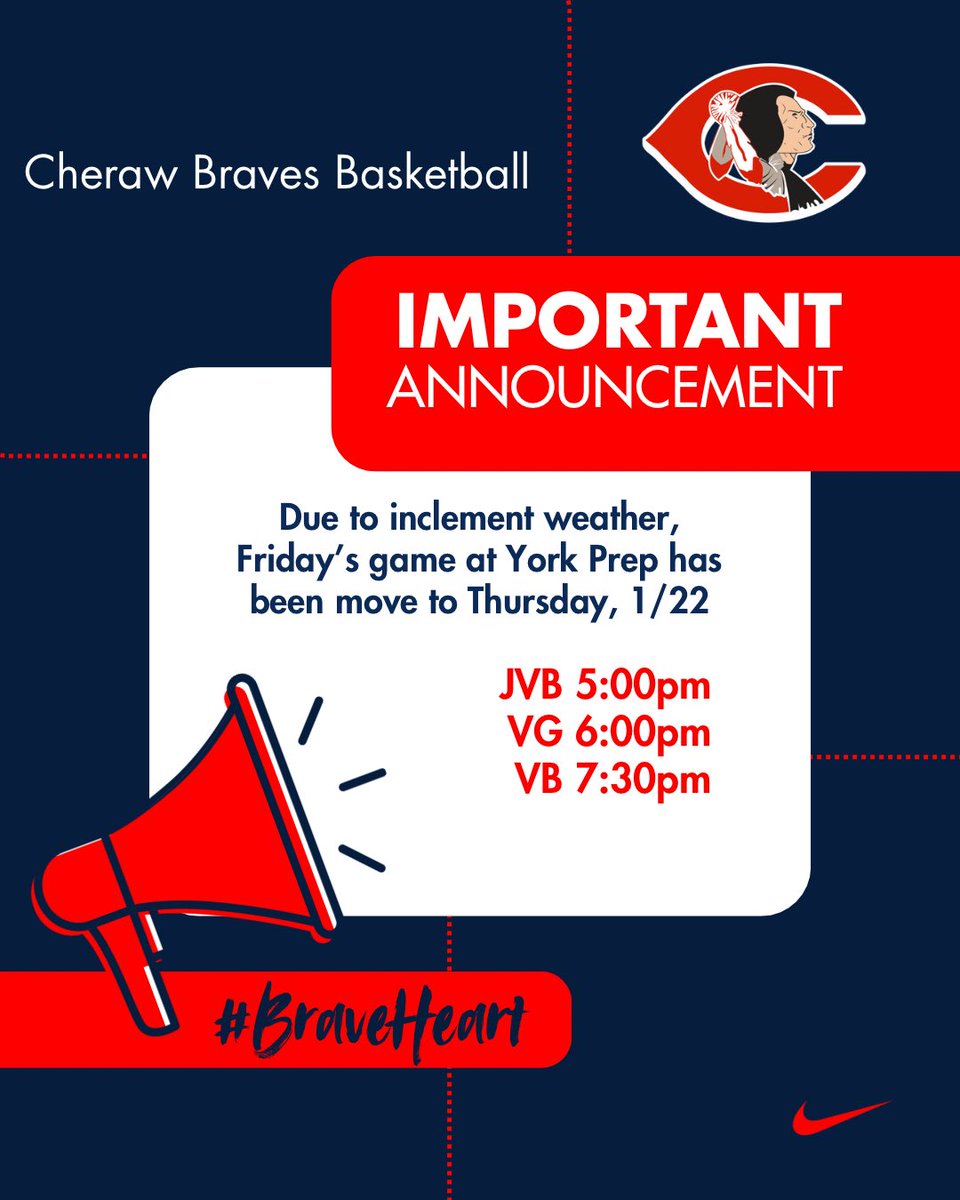 Cheraw Braves Basketball

IMPORTANT
ANNOUNCEMENT

Due to inclement weather, Friday's game at York Prep has been move to Thursday, 1/22

JVB 5:00pm
VG 6:00pm
VB 7:30pm

#BraveHeart